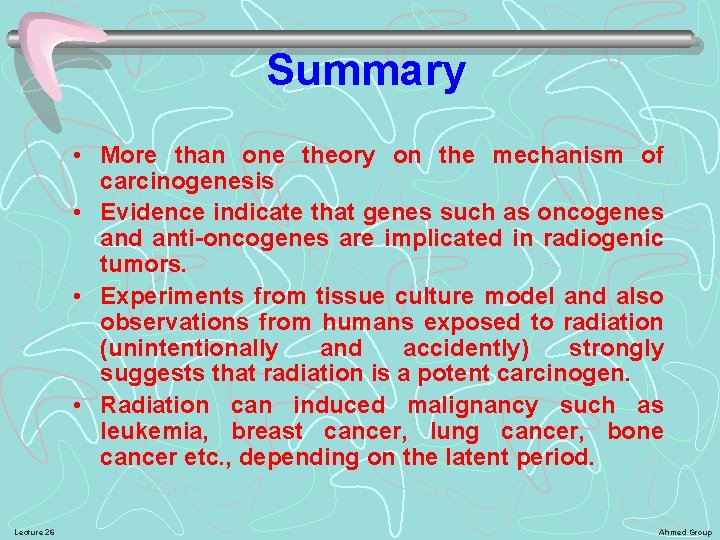 Summary

• More than one theory on the mechanism of carcinogenesis
• Evidence indicate that genes such as oncogenes and anti-oncogenes are implicated in radiogenic tumors.
• Experiments from tissue culture model and also observations from humans exposed to radiation (unintentionally and accidently) strongly suggests that radiation is a potent carcinogen.
• Radiation can induced malignancy such as leukemia, breast cancer, lung cancer, bone cancer etc., depending on the latent period.

Lecture 26

Ahmed Group